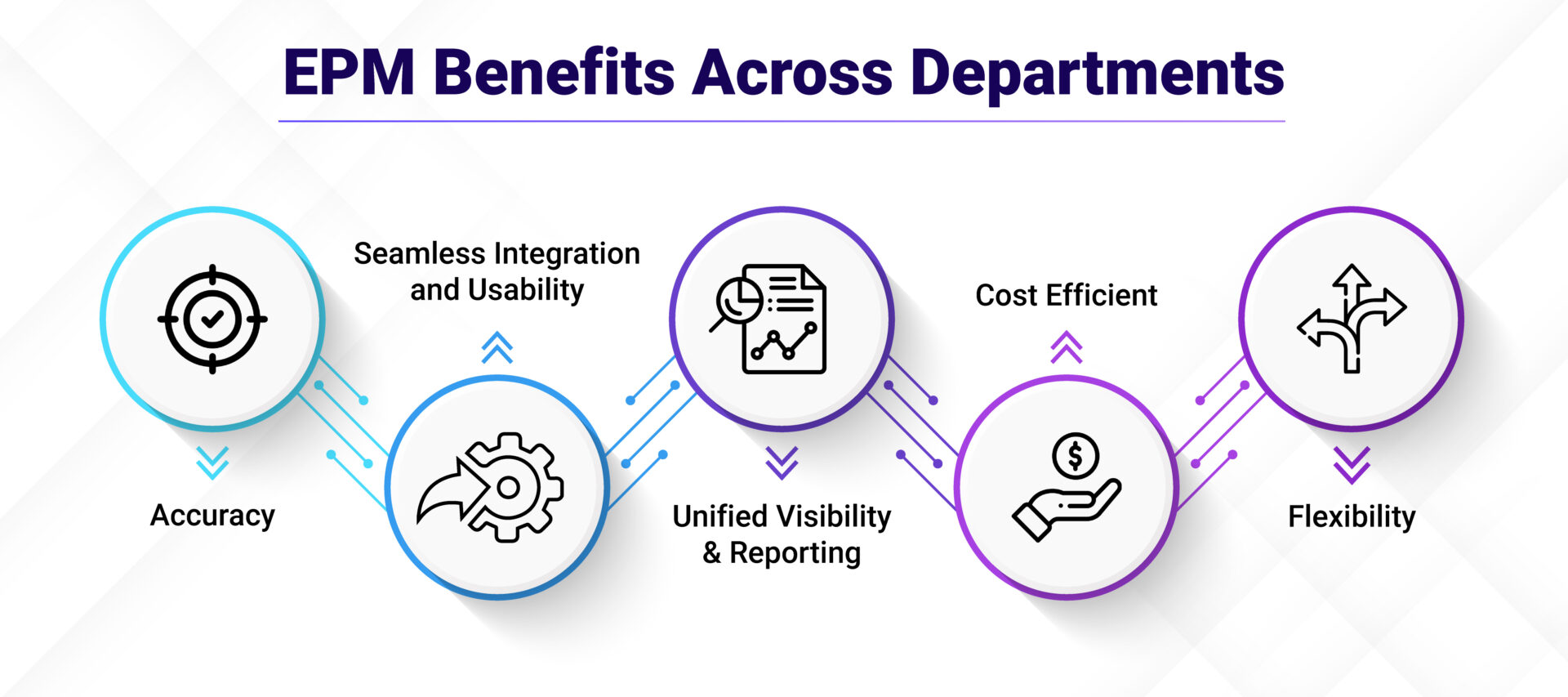 EPM Benefits Across Departments

Accuracy

Seamless Integration and Usability

Unified Visibility & Reporting

Cost Efficient

Flexibility